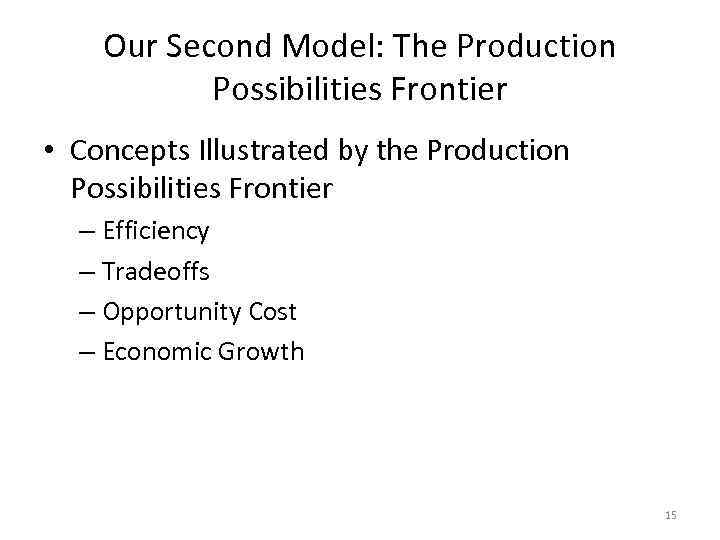 Our Second Model: The Production Possibilities Frontier

• Concepts Illustrated by the Production Possibilities Frontier
– Efficiency
– Tradeoffs
– Opportunity Cost
– Economic Growth

15